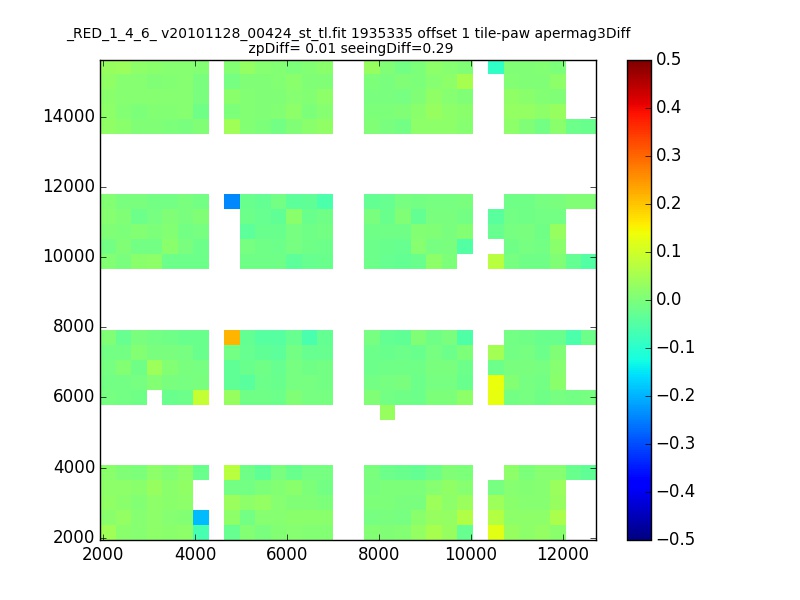 _RED_1_4_6_ v20101128_00424_st_tl.fit 1935335 offset 1 tile-paw apermag3Diff
zpDiff= 0.01 seeingDiff=0.29

14000
12000
10000
8000
6000
4000
2000

2000 4000 6000 8000 10000 12000

0.5
0.4
0.3
0.2
0.1
0.0
−0.1
−0.2
−0.3
−0.4
−0.5